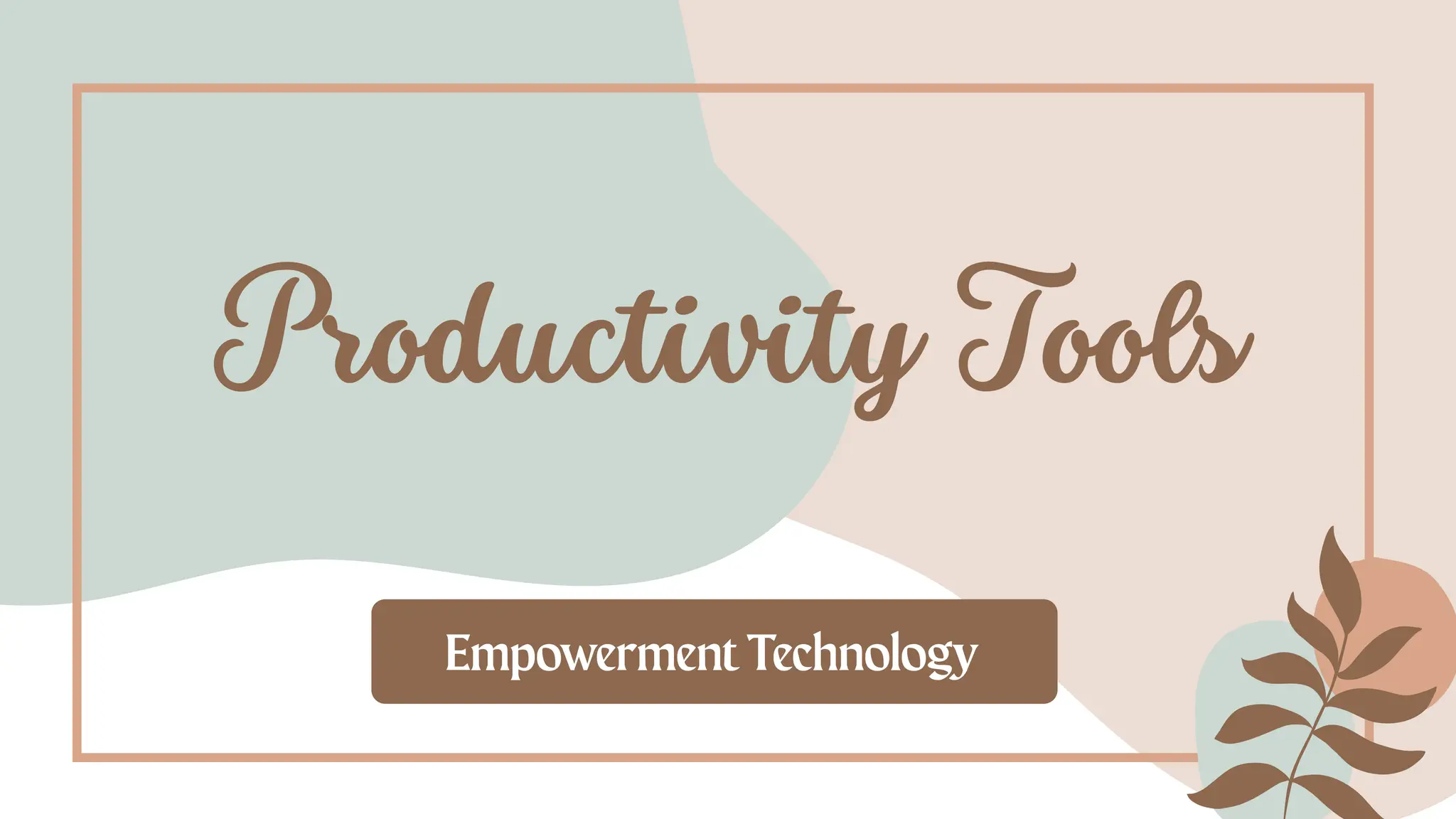 Productivity Tools

Empowerment Technology